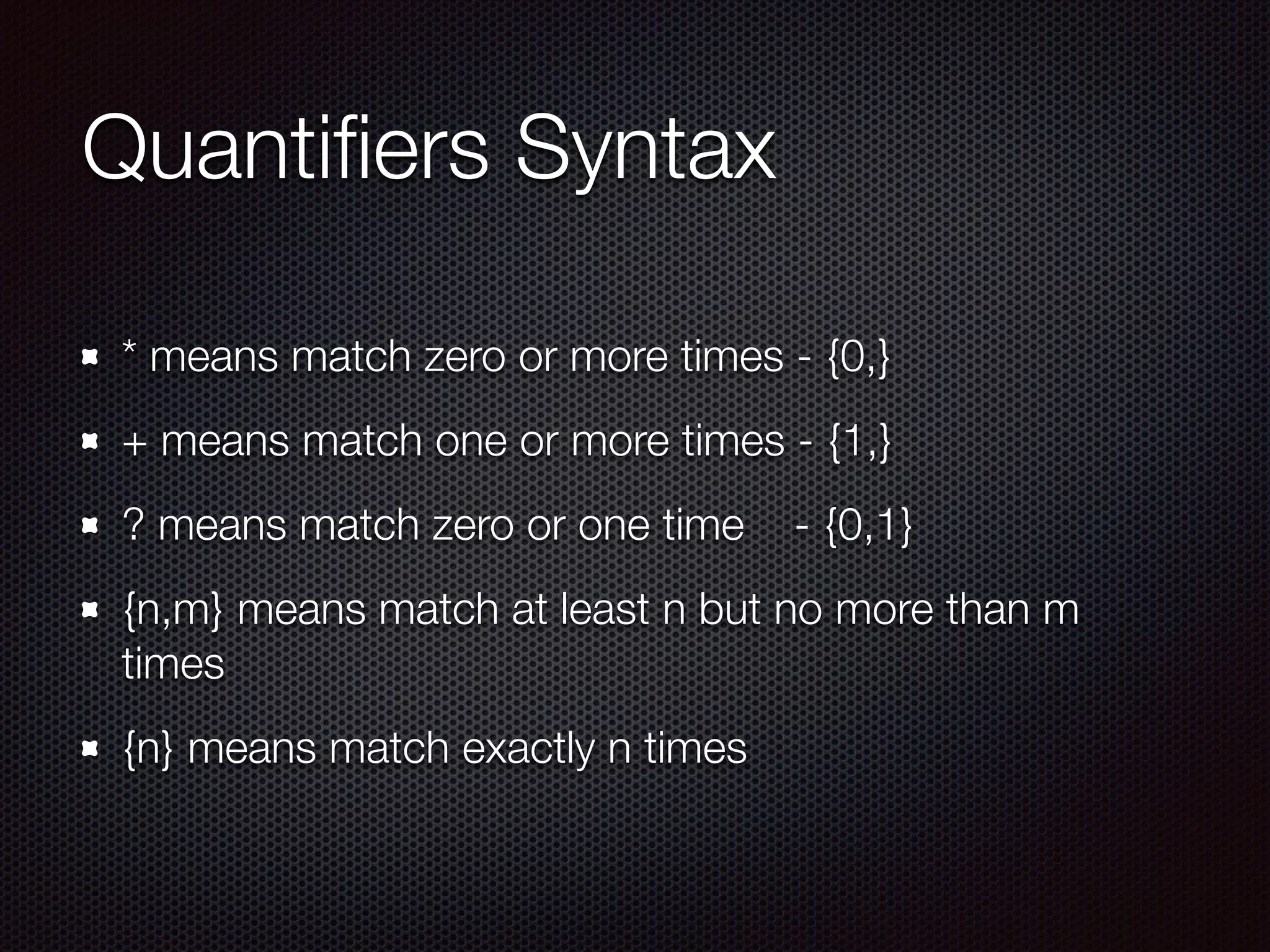 Quantifiers Syntax

* means match zero or more times - {0,}

+ means match one or more times - {1,}

? means match zero or one time - {0,1}

{n,m} means match at least n but no more than m times

{n} means match exactly n times